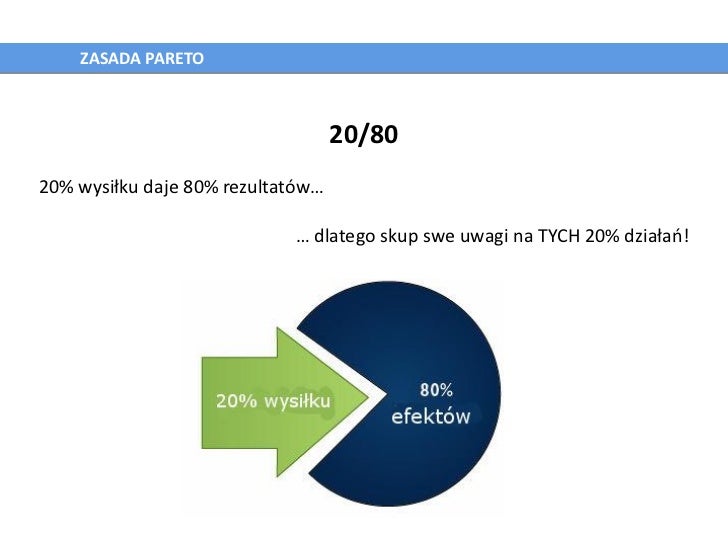 ZASADA PARETO

20/80

20% wysiłku daje 80% rezultatów…

… dlatego skup swe uwagi na TYCH 20% działań!

20% wysiłku

80%
efektów